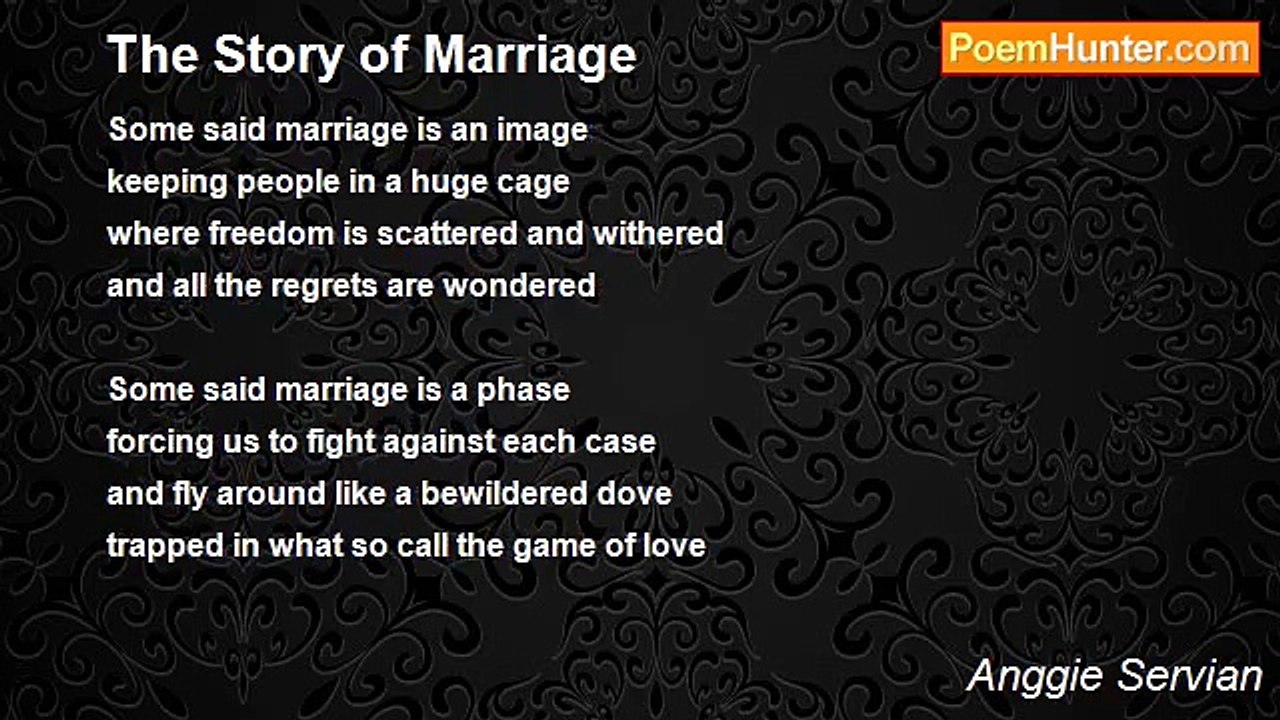 The Story of Marriage

PoemHunter.com

Some said marriage is an image
keeping people in a huge cage
where freedom is scattered and withered
and all the regrets are wondered

Some said marriage is a phase
forcing us to fight against each case
and fly around like a bewildered dove
trapped in what so call the game of love

Anggie Servian